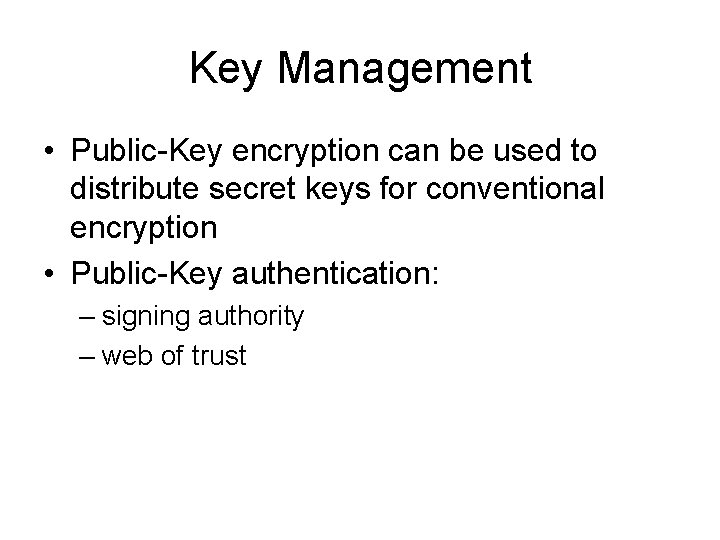 Key Management

• Public-Key encryption can be used to distribute secret keys for conventional encryption

• Public-Key authentication:

– signing authority

– web of trust